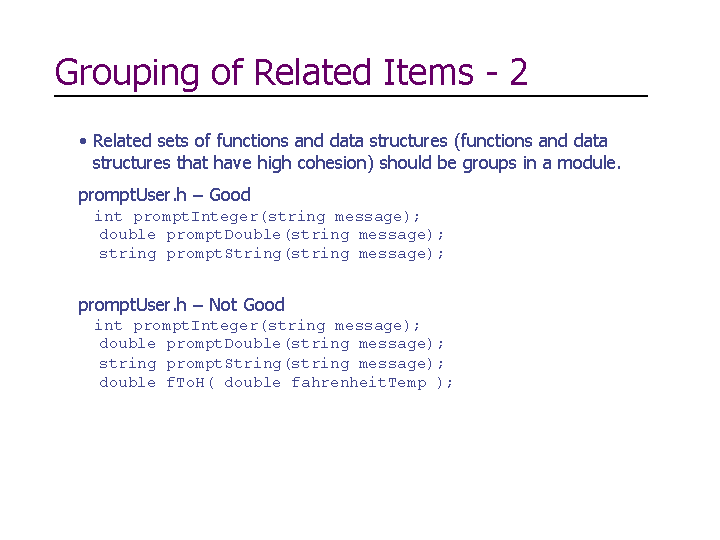 Grouping of Related Items - 2

• Related sets of functions and data structures (functions and data structures that have high cohesion) should be groups in a module.

promptUser.h – Good

int promptInteger(string message);
double promptDouble(string message);
string promptString(string message);

promptUser.h – Not Good

int promptInteger(string message);
double promptDouble(string message);
string promptString(string message);
double fToH( double fahrenheitTemp );